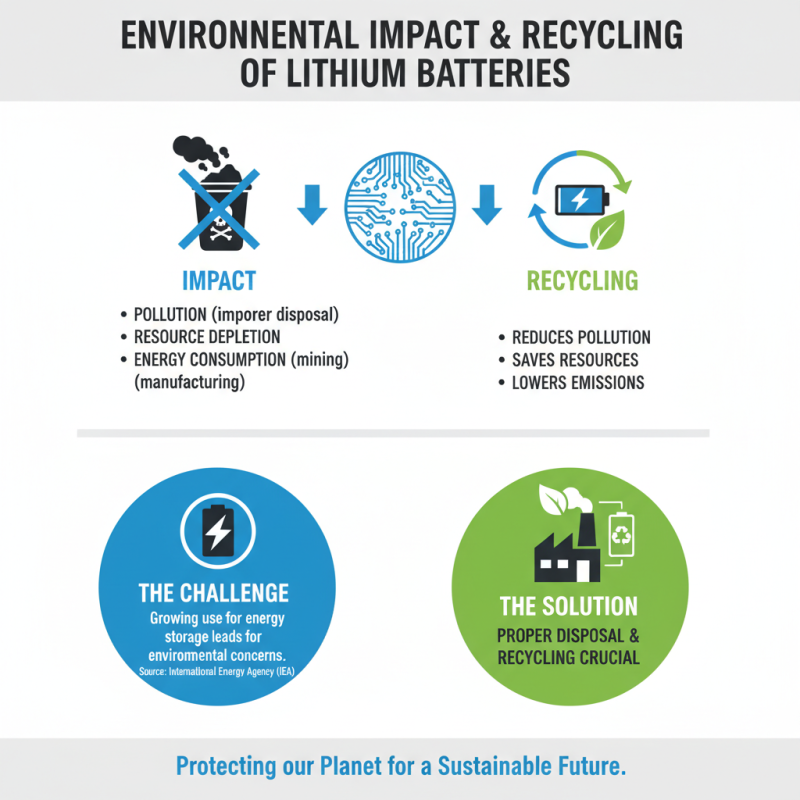 ENVIRONNENTAL IMPACT & RECYCLING OF LITHIUM BATTERIES

IMPACT

• POLLUTION (imporer disposal)
• RESOURCE DEPLETION
• ENERGY CONSUMPTION (mining) (manufacturing)

RECYCLING

• REDUCES POLLUTION
• SAVES RESOURCES
• LOWERS EMISSIONS

THE CHALLENGE

Growing use for energy storage leads for environmental concerns.

Source: International Energy Agency (IEA)

THE SOLUTION

PROPER DISPOSAL & RECYCLING CRUCIAL

Protecting our Planet for a Sustainable Future.